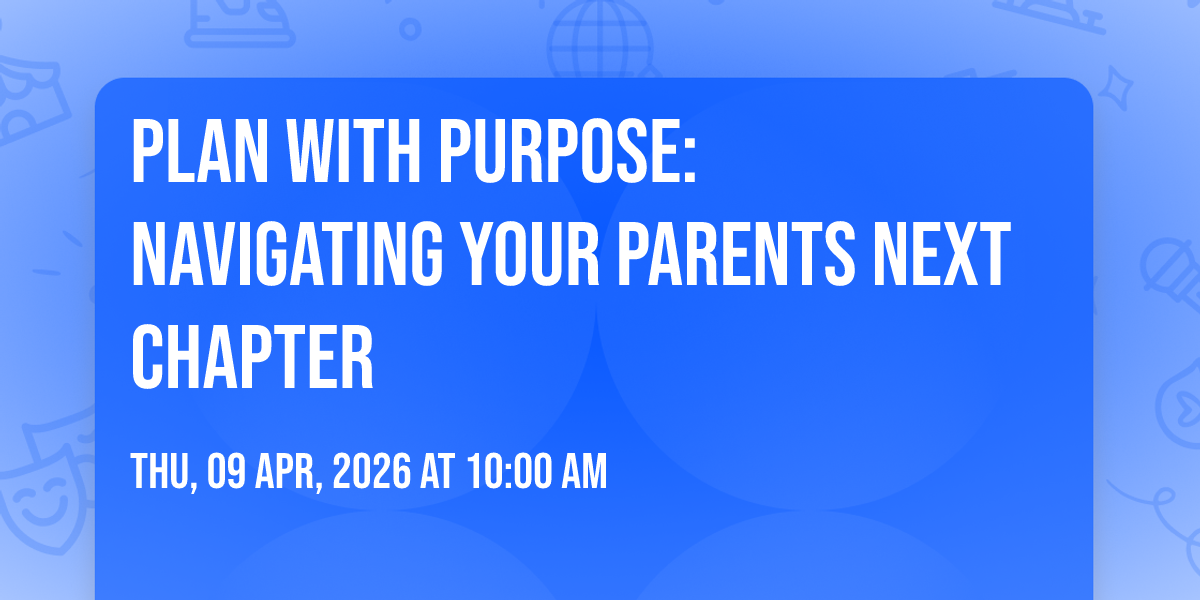 PLAN WITH PURPOSE: NAVIGATING YOUR PARENTS NEXT CHAPTER

THU, 09 APR, 2026 AT 10:00 AM